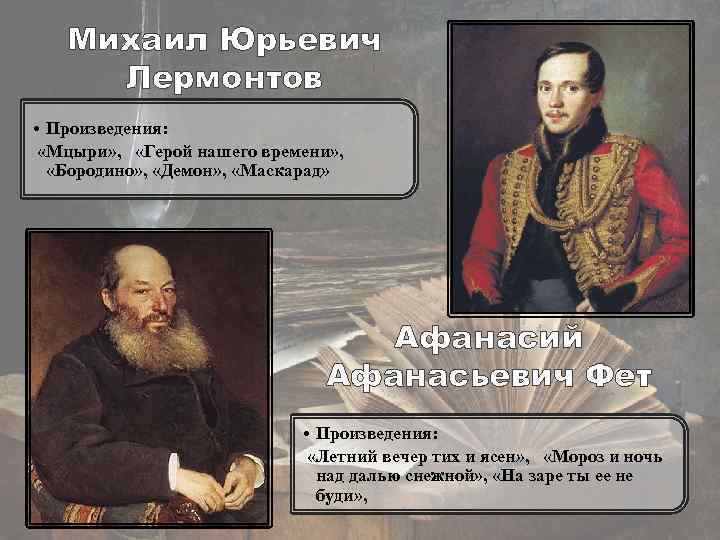 Михаил Юрьевич Лермонтов

• Произведения:
«Мцыри», «Герой нашего времени», «Бородино», «Демон», «Маскарад»

Афанасий Афанасьевич Фет

• Произведения:
«Летний вечер тих и ясен», «Мороз и ночь над далью снежной», «На заре ты ее не буди»,